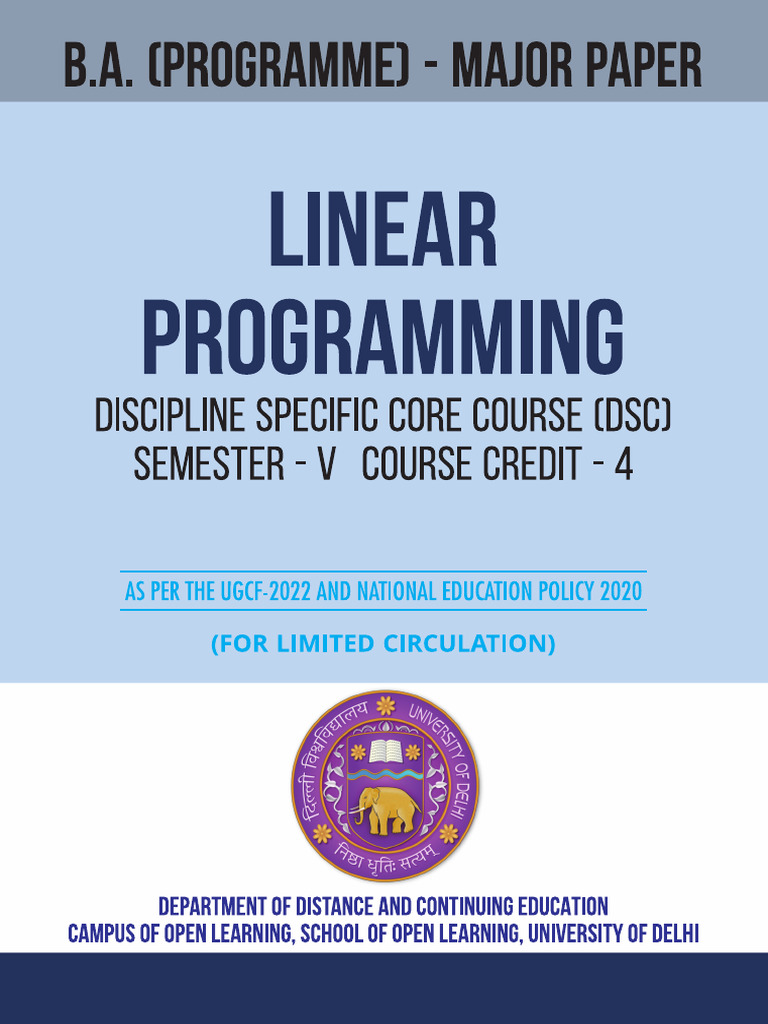 B.A. (PROGRAMME) - MAJOR PAPER

LINEAR PROGRAMMING

DISCIPLINE SPECIFIC CORE COURSE (DSC)
SEMESTER - V COURSE CREDIT - 4

AS PER THE UGCF-2022 AND NATIONAL EDUCATION POLICY 2020

(FOR LIMITED CIRCULATION)

दिल्ली विश्वविद्यालय UNIVERSITY OF DELHI
निष्ठा धृतिः सत्यम्

DEPARTMENT OF DISTANCE AND CONTINUING EDUCATION
CAMPUS OF OPEN LEARNING, SCHOOL OF OPEN LEARNING, UNIVERSITY OF DELHI